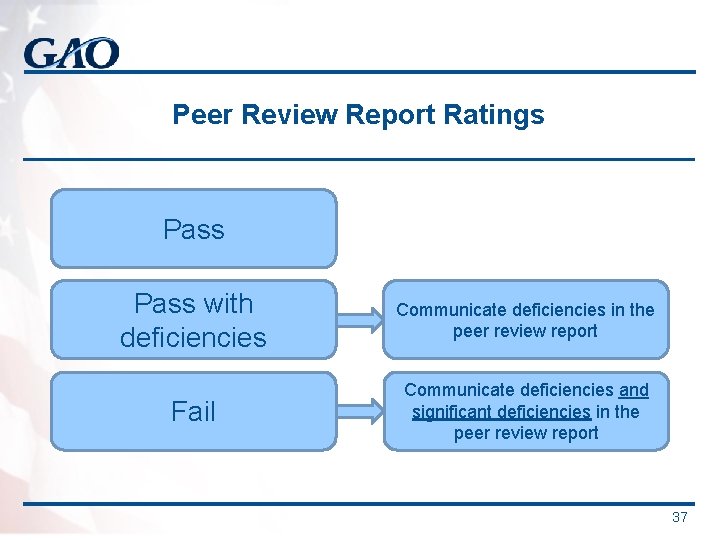 GAO

Peer Review Report Ratings

Pass

Pass with deficiencies

Communicate deficiencies in the peer review report

Fail

Communicate deficiencies and significant deficiencies in the peer review report

37